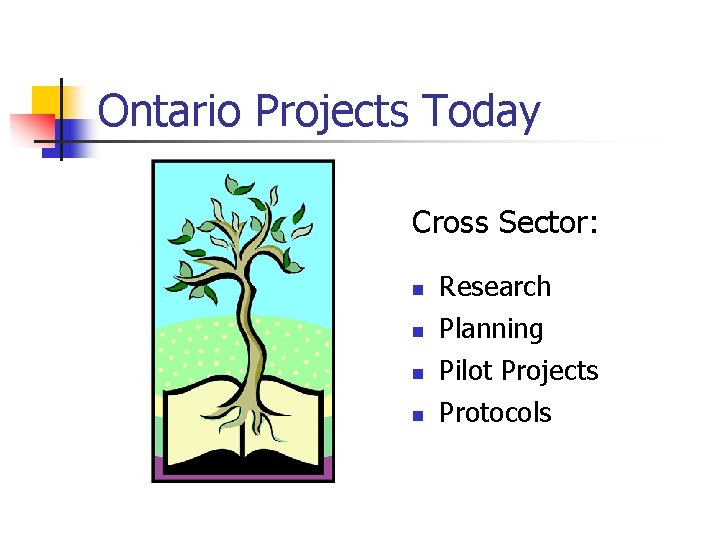 Ontario Projects Today

Cross Sector:

- Research
- Planning
- Pilot Projects
- Protocols